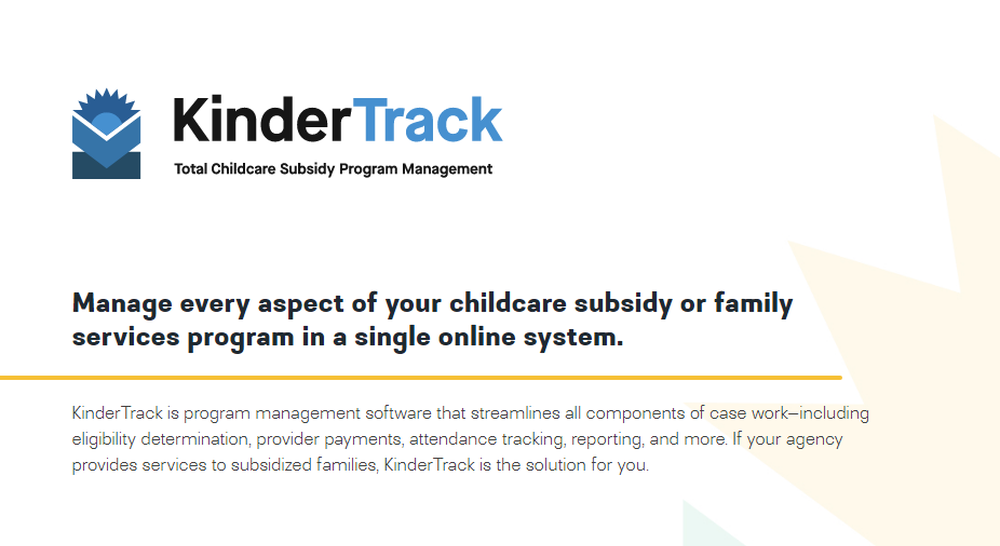 KinderTrack
Total Childcare Subsidy Program Management

Manage every aspect of your childcare subsidy or family services program in a single online system.

KinderTrack is program management software that streamlines all components of case work—including eligibility determination, provider payments, attendance tracking, reporting, and more. If your agency provides services to subsidized families, KinderTrack is the solution for you.